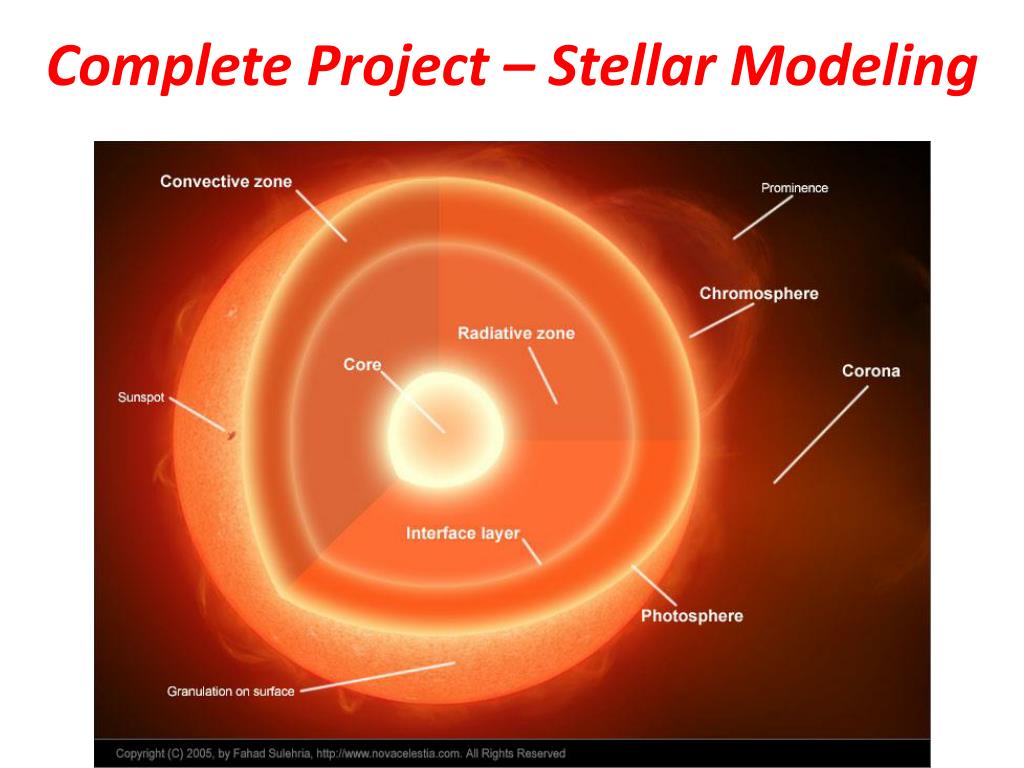 Complete Project – Stellar Modeling

Convective zone

Prominence

Chromosphere

Radiative zone

Core

Corona

Sunspot

Interface layer

Photosphere

Granulation on surface

Copyright (C) 2005, by Fahad Sulehria, http://www.novacelestia.com. All Rights Reserved